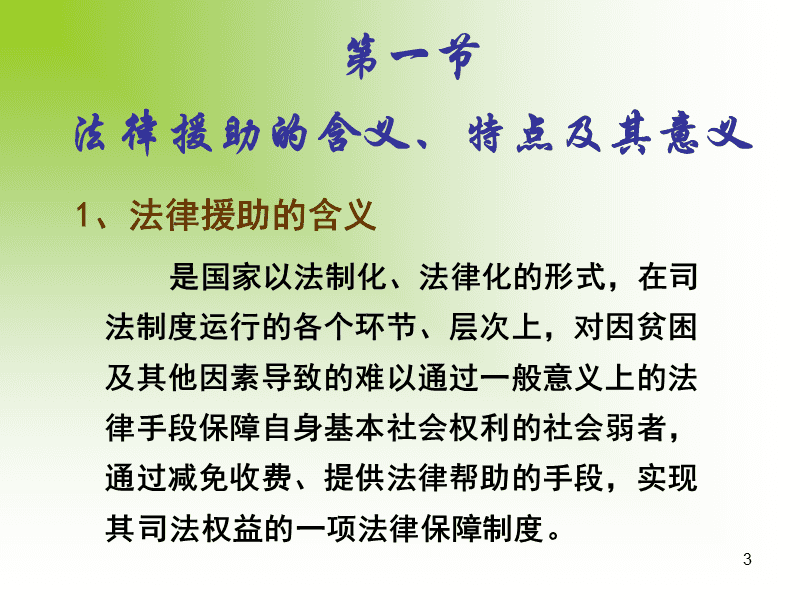 第一节
法律援助的含义、特点及其意义

1、法律援助的含义

是国家以法制化、法律化的形式，在司法制度运行的各个环节、层次上，对因贫困及其他因素导致的难以通过一般意义上的法律手段保障自身基本社会权利的社会弱者，通过减免收费、提供法律帮助的手段，实现其司法权益的一项法律保障制度。

3